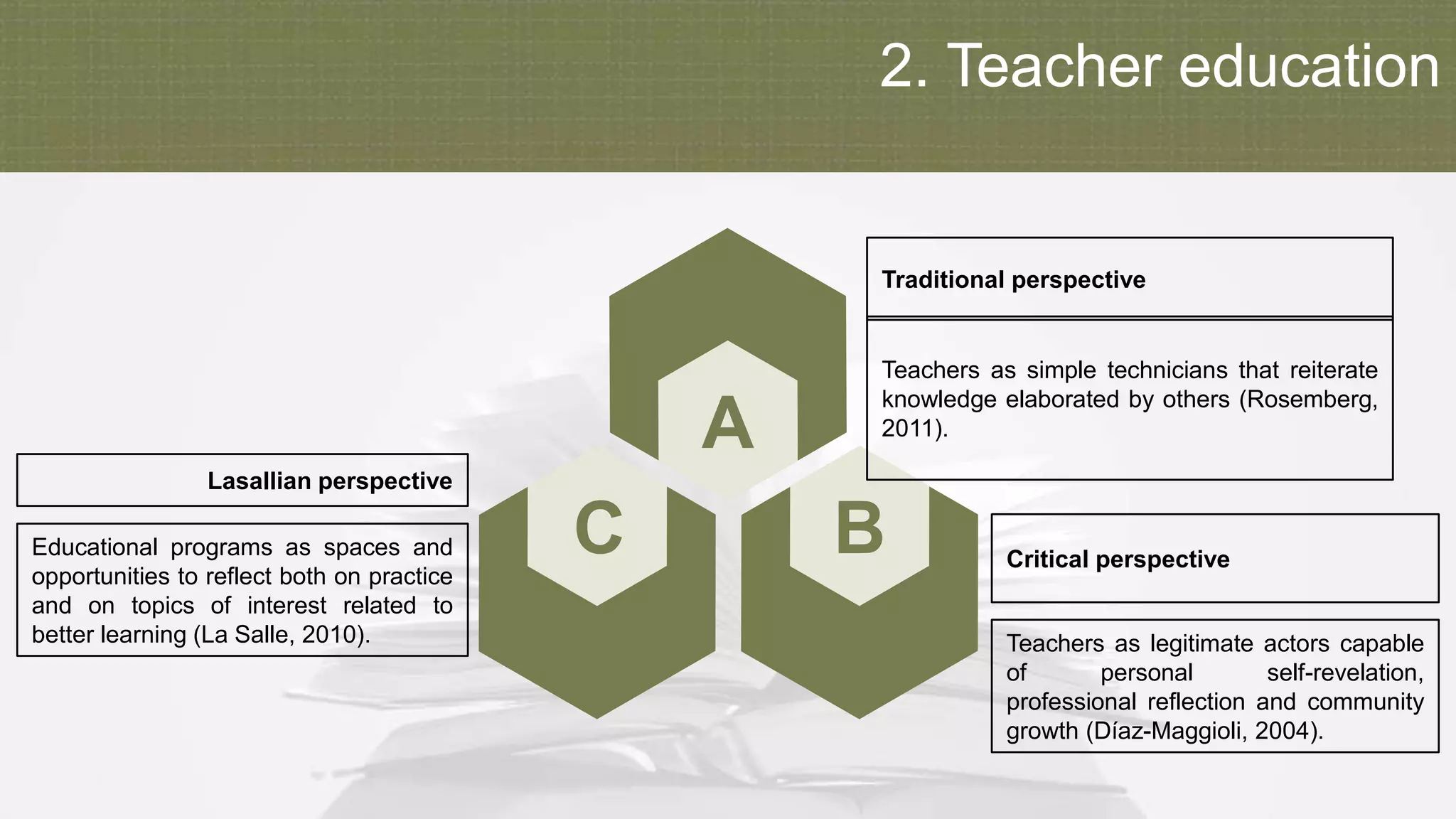 2. Teacher education

A

Traditional perspective

Teachers as simple technicians that reiterate knowledge elaborated by others (Rosemberg, 2011).

B

Critical perspective

Teachers as legitimate actors capable of personal self-revelation, professional reflection and community growth (Díaz-Maggioli, 2004).

C

Lasallian perspective

Educational programs as spaces and opportunities to reflect both on practice and on topics of interest related to better learning (La Salle, 2010).